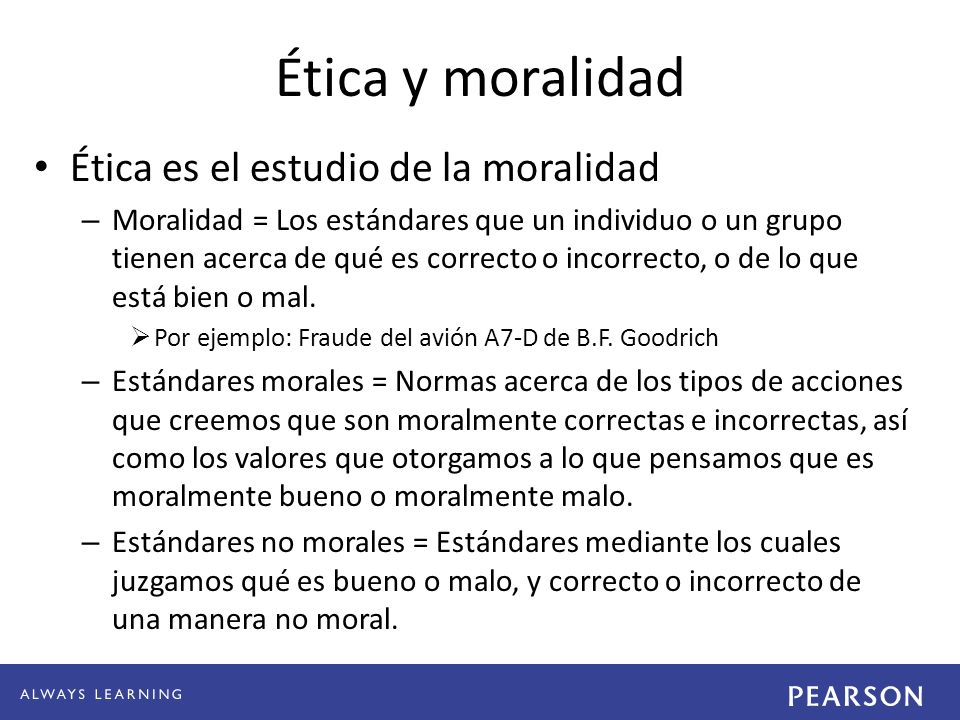 Ética y moralidad

• Ética es el estudio de la moralidad

– Moralidad = Los estándares que un individuo o un grupo tienen acerca de qué es correcto o incorrecto, o de lo que está bien o mal.

➢ Por ejemplo: Fraude del avión A7-D de B.F. Goodrich

– Estándares morales = Normas acerca de los tipos de acciones que creemos que son moralmente correctas e incorrectas, así como los valores que otorgamos a lo que pensamos que es moralmente bueno o moralmente malo.

– Estándares no morales = Estándares mediante los cuales juzgamos qué es bueno o malo, y correcto o incorrecto de una manera no moral.

ALWAYS LEARNING

PEARSON